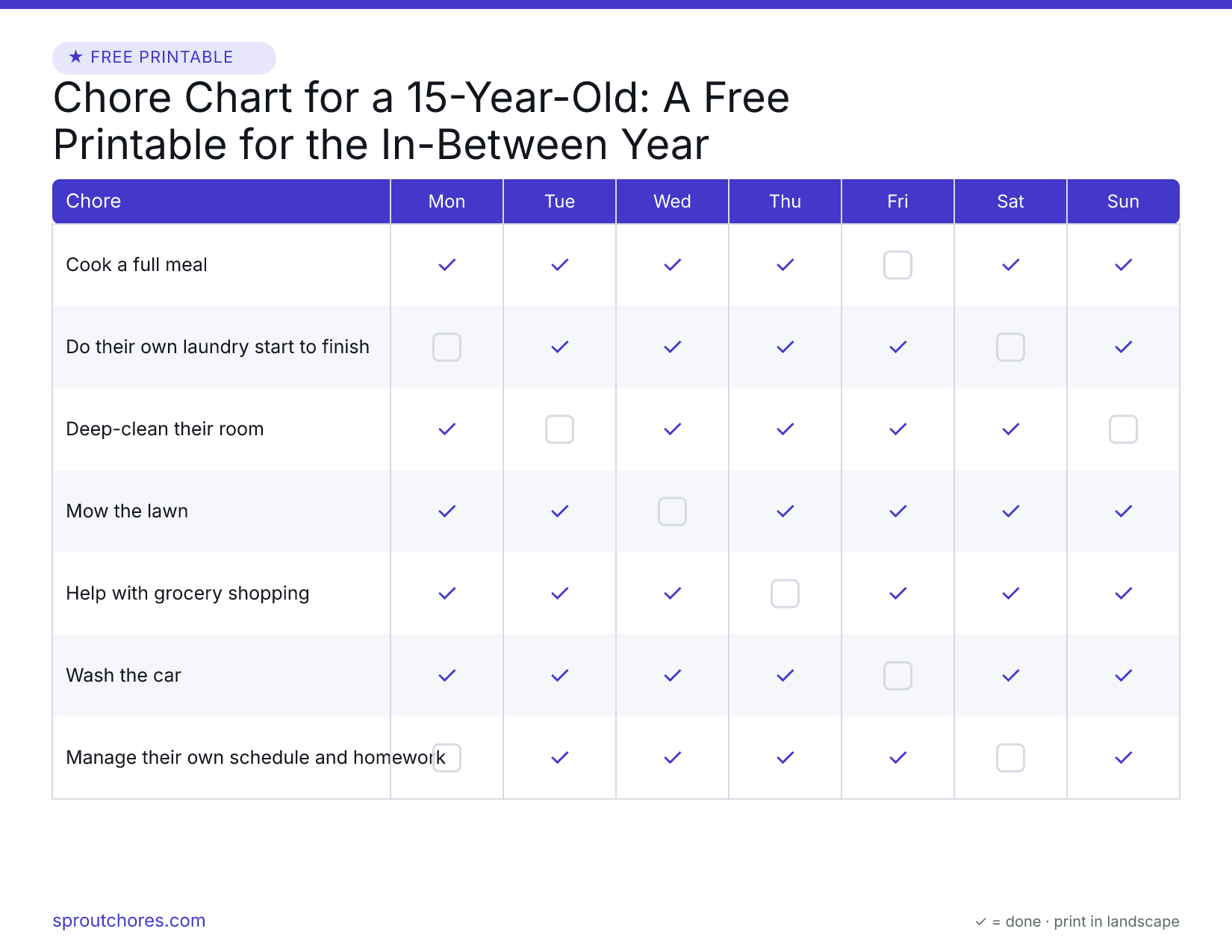 ★ FREE PRINTABLE

Chore Chart for a 15-Year-Old: A Free Printable for the In-Between Year

| Chore | Mon | Tue | Wed | Thu | Fri | Sat | Sun |
|---|---|---|---|---|---|---|---|
| Cook a full meal | ✓ | ✓ | ✓ | ✓ | ☐ | ✓ | ✓ |
| Do their own laundry start to finish | ☐ | ✓ | ✓ | ✓ | ✓ | ☐ | ✓ |
| Deep-clean their room | ✓ | ☐ | ✓ | ✓ | ✓ | ✓ | ☐ |
| Mow the lawn | ✓ | ✓ | ☐ | ✓ | ✓ | ✓ | ✓ |
| Help with grocery shopping | ✓ | ✓ | ✓ | ☐ | ✓ | ✓ | ✓ |
| Wash the car | ✓ | ✓ | ✓ | ✓ | ☐ | ✓ | ✓ |
| Manage their own schedule and homework | ☐ | ✓ | ✓ | ✓ | ✓ | ☐ | ✓ |

sproutchores.com

✓ = done · print in landscape